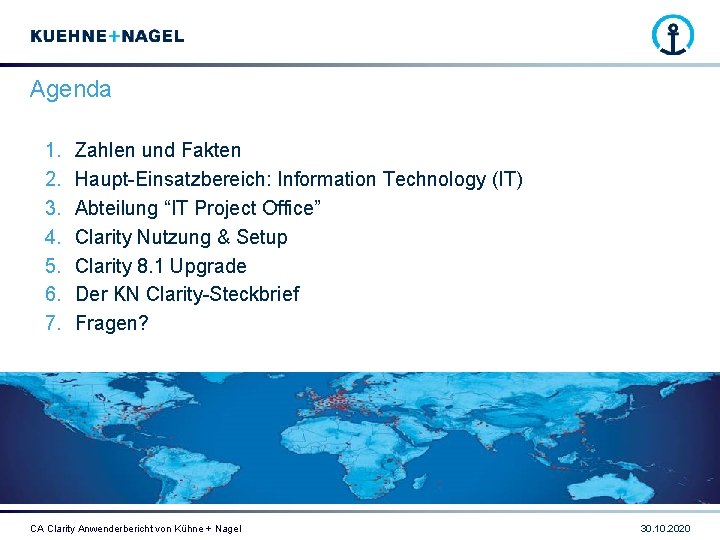 KUEHNE+NAGEL

Agenda

1. Zahlen und Fakten
2. Haupt-Einsatzbereich: Information Technology (IT)
3. Abteilung “IT Project Office”
4. Clarity Nutzung & Setup
5. Clarity 8.1 Upgrade
6. Der KN Clarity-Steckbrief
7. Fragen?

CA Clarity Anwenderbericht von Kühne + Nagel

30.10.2020